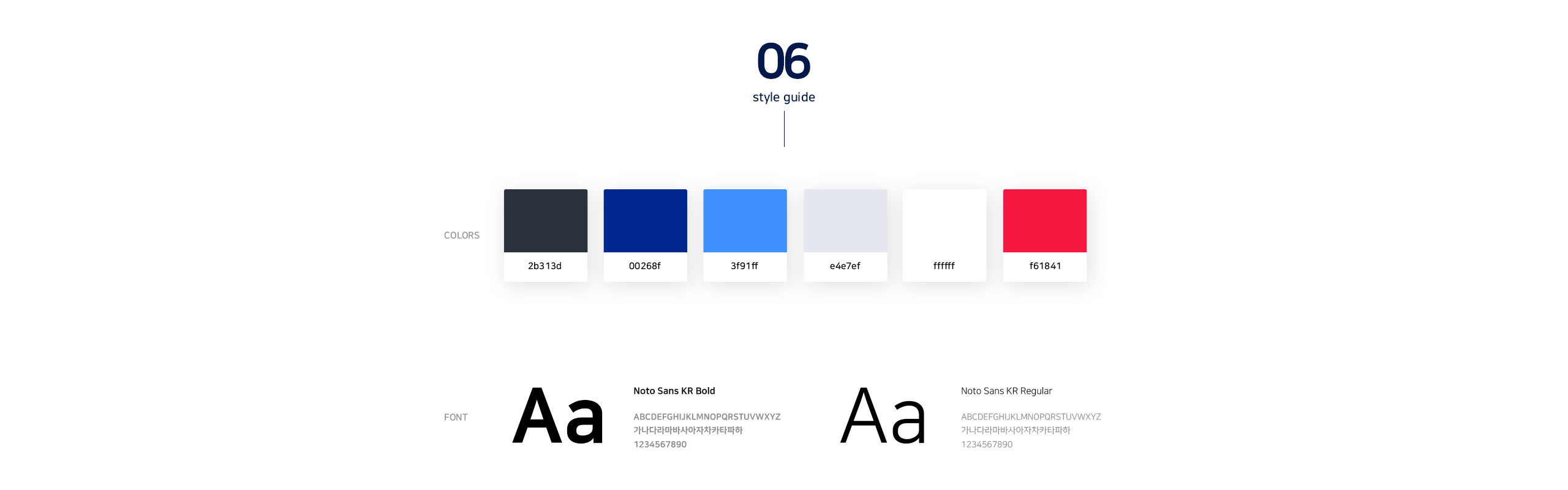 06

style guide

COLORS

2b313d

00268f

3f91ff

e4e7ef

ffffff

f61841

FONT

Aa

Noto Sans KR Bold

ABCDEFGHIJKLMNOPQRSTUVWXYZ
가나다라마바사아자차카타파하
1234567890

Aa

Noto Sans KR Regular

ABCDEFGHIJKLMNOPQRSTUVWXYZ
가나다라마바사아자차카타파하
1234567890